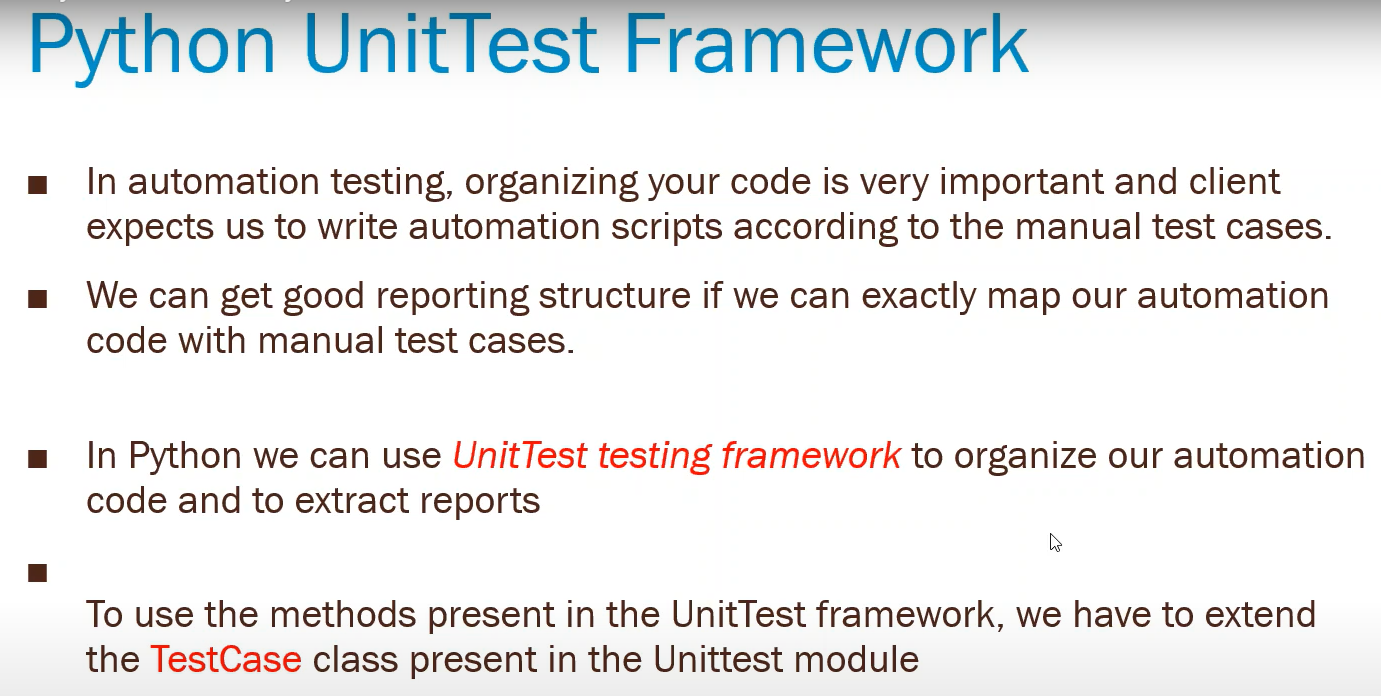 Python UnitTest Framework

■ In automation testing, organizing your code is very important and client expects us to write automation scripts according to the manual test cases.

■ We can get good reporting structure if we can exactly map our automation code with manual test cases.

■ In Python we can use UnitTest testing framework to organize our automation code and to extract reports

■ To use the methods present in the UnitTest framework, we have to extend the TestCase class present in the Unittest module